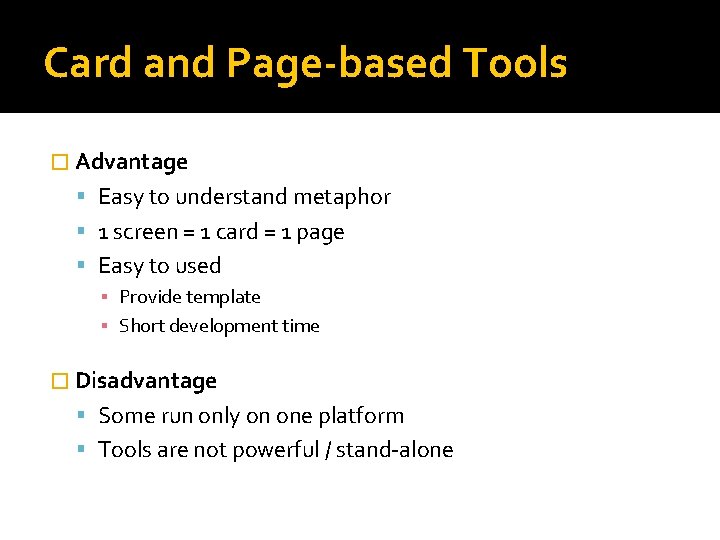 Card and Page-based Tools

Advantage

Easy to understand metaphor

1 screen = 1 card = 1 page

Easy to used

Provide template

Short development time

Disadvantage

Some run only on one platform

Tools are not powerful / stand-alone